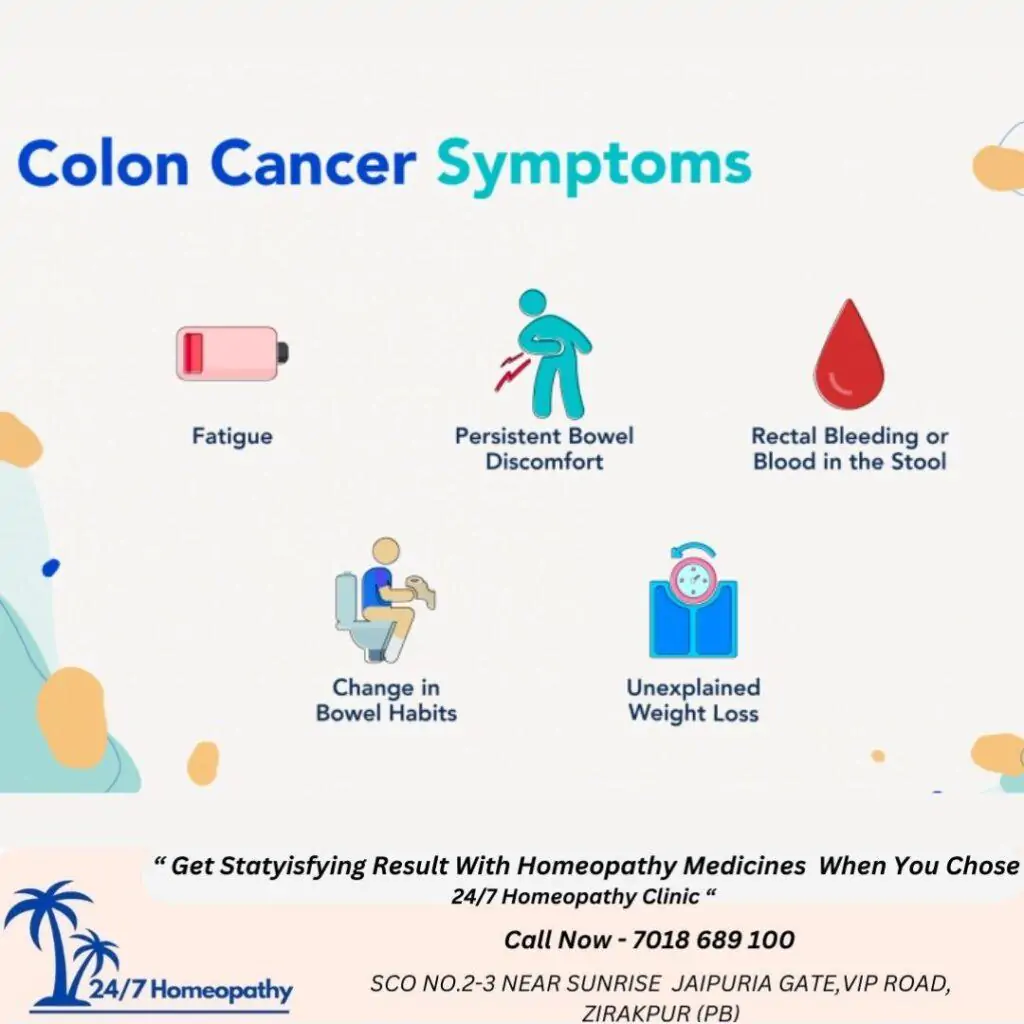 Colon Cancer Symptoms

Fatigue

Persistent Bowel Discomfort

Rectal Bleeding or Blood in the Stool

Change in Bowel Habits

Unexplained Weight Loss

“ Get Statyisfying Result With Homeopathy Medicines When You Chose 24/7 Homeopathy Clinic “

Call Now - 7018 689 100

24/7 Homeopathy

SCO NO.2-3 NEAR SUNRISE JAIPURIA GATE,VIP ROAD, ZIRAKPUR (PB)